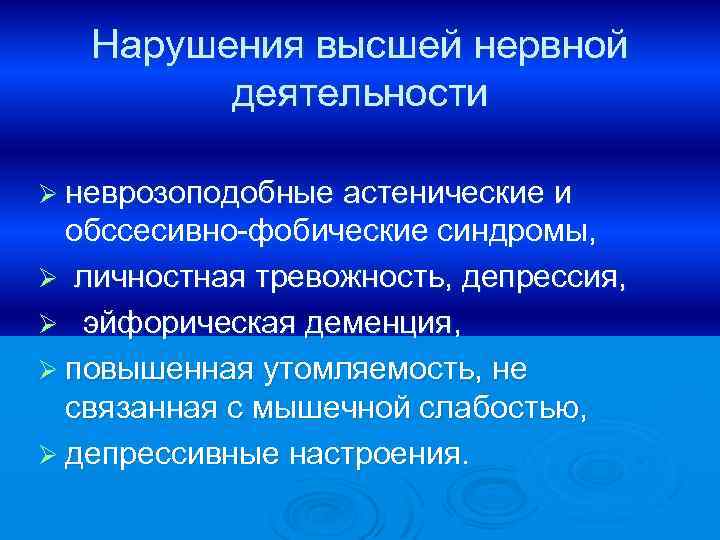 Нарушения высшей нервной деятельности

➢ неврозоподобные астенические и обссесивно-фобические синдромы,
➢ личностная тревожность, депрессия,
➢ эйфорическая деменция,
➢ повышенная утомляемость, не связанная с мышечной слабостью,
➢ депрессивные настроения.